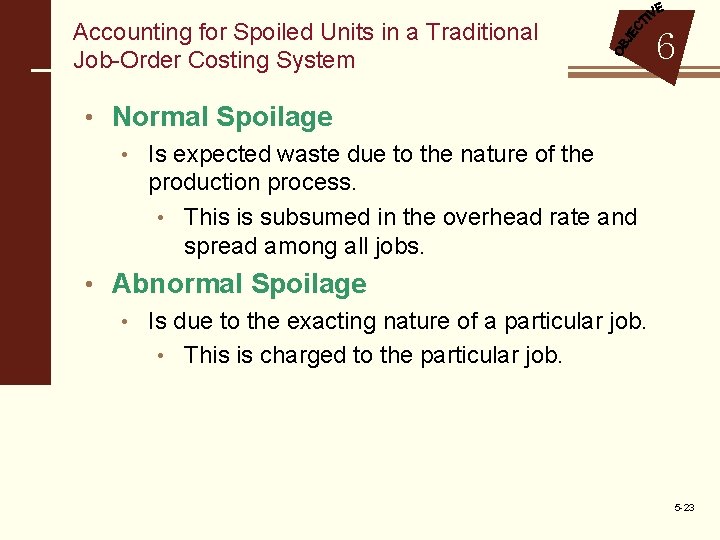 Accounting for Spoiled Units in a Traditional Job-Order Costing System

OBJECTIVE 6

• Normal Spoilage
  • Is expected waste due to the nature of the production process.
    • This is subsumed in the overhead rate and spread among all jobs.
• Abnormal Spoilage
  • Is due to the exacting nature of a particular job.
    • This is charged to the particular job.

5-23